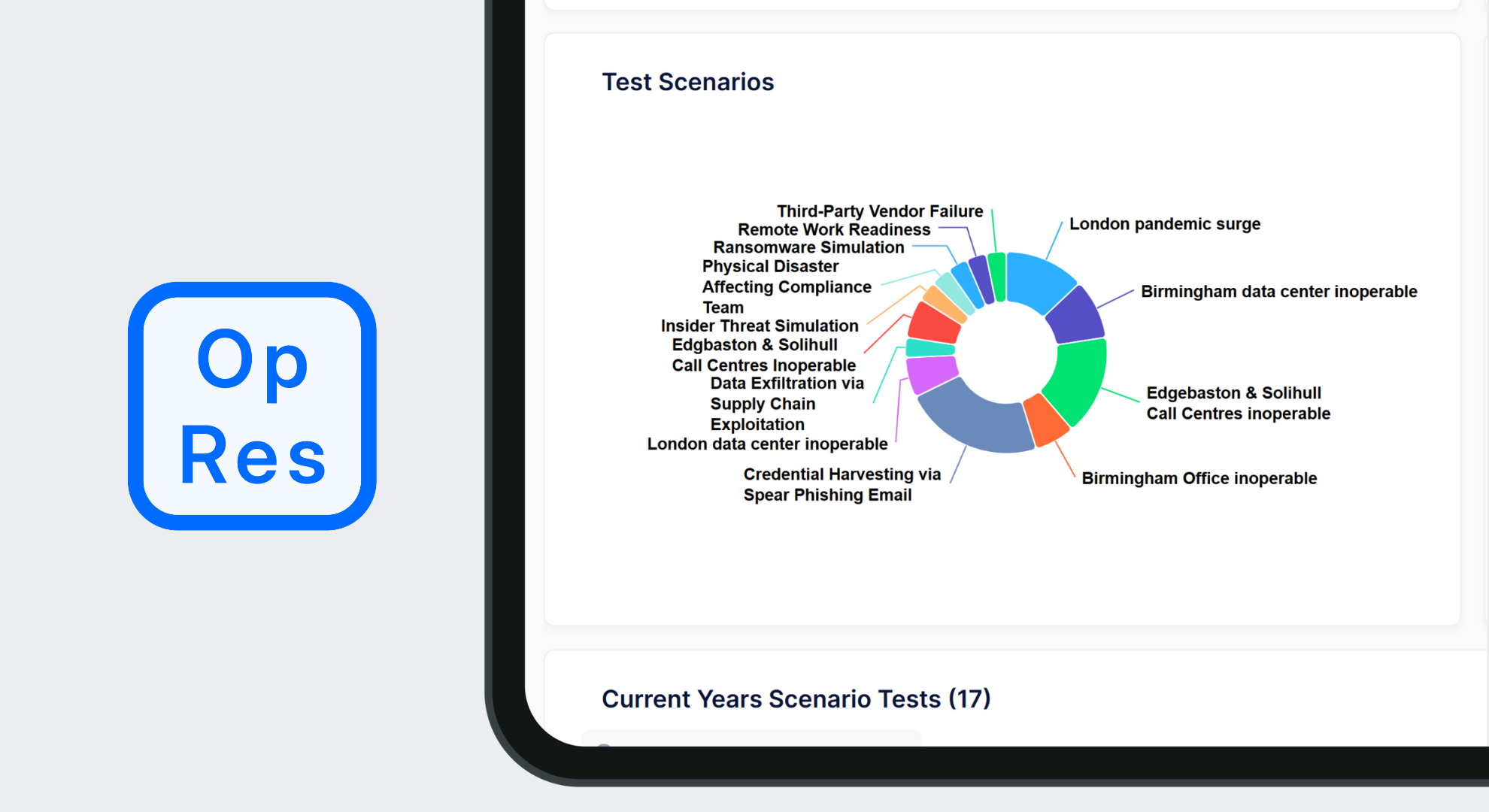 Op
Res

Test Scenarios

Third-Party Vendor Failure
Remote Work Readiness
Ransomware Simulation
Physical Disaster Affecting Compliance Team
Insider Threat Simulation
Edgbaston & Solihull Call Centres Inoperable
Data Exfiltration via Supply Chain Exploitation
London data center inoperable
Credential Harvesting via Spear Phishing Email
London pandemic surge
Birmingham data center inoperable
Edgebaston & Solihull Call Centres inoperable
Birmingham Office inoperable

Current Years Scenario Tests (17)